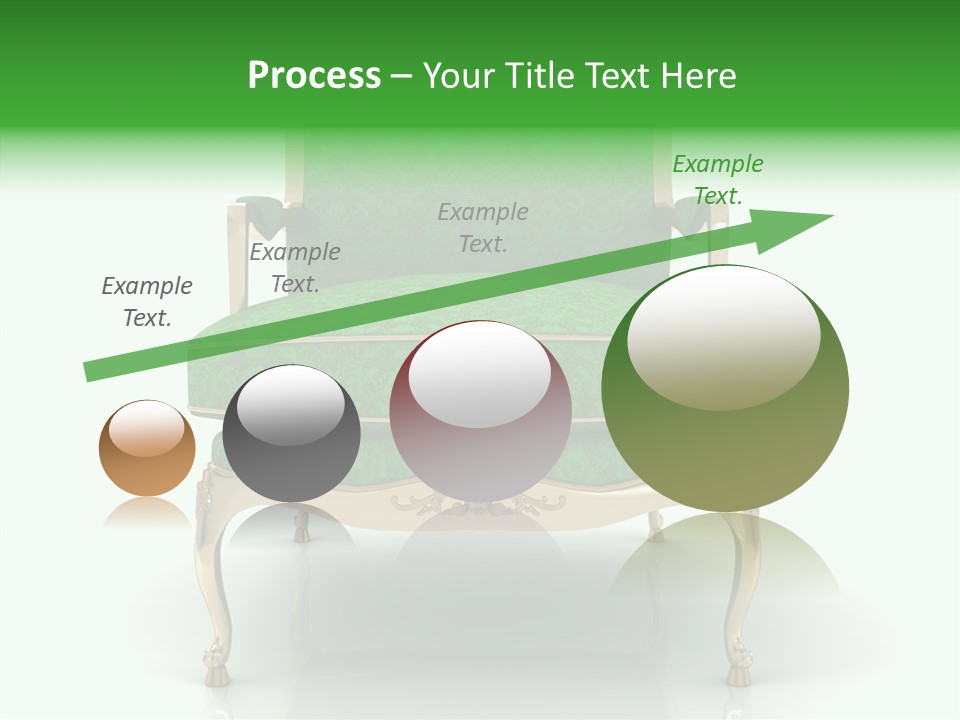 Process – Your Title Text Here

Example Text.

Example Text.

Example Text.

Example Text.